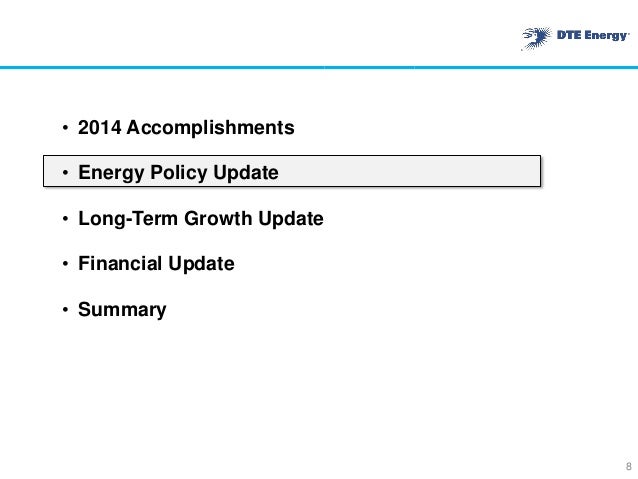 DTE Energy

• 2014 Accomplishments

• Energy Policy Update

• Long-Term Growth Update

• Financial Update

• Summary

8